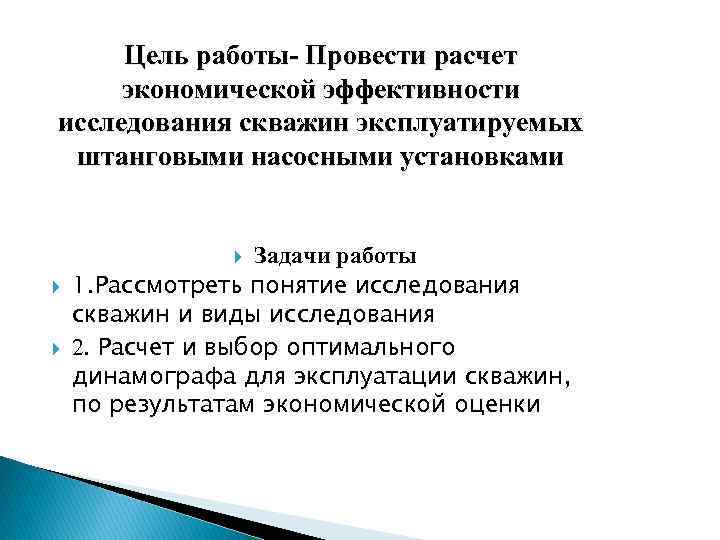 Цель работы- Провести расчет экономической эффективности исследования скважин эксплуатируемых штанговыми насосными установками

Задачи работы

1.Рассмотреть понятие исследования скважин и виды исследования

2. Расчет и выбор оптимального динамографа для эксплуатации скважин, по результатам экономической оценки